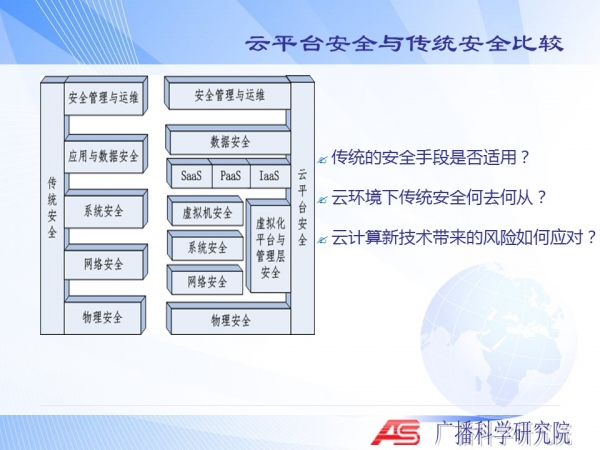 云平台安全与传统安全比较

传统安全

安全管理与运维

应用与数据安全

系统安全

网络安全

物理安全

安全管理与运维

数据安全

SaaS

PaaS

IaaS

虚拟机安全

系统安全

网络安全

虚拟化平台与管理层安全

物理安全

云平台安全

传统的安全手段是否适用？

云环境下传统安全何去何从？

云计算新技术带来的风险如何应对？

AS 广播科学研究院